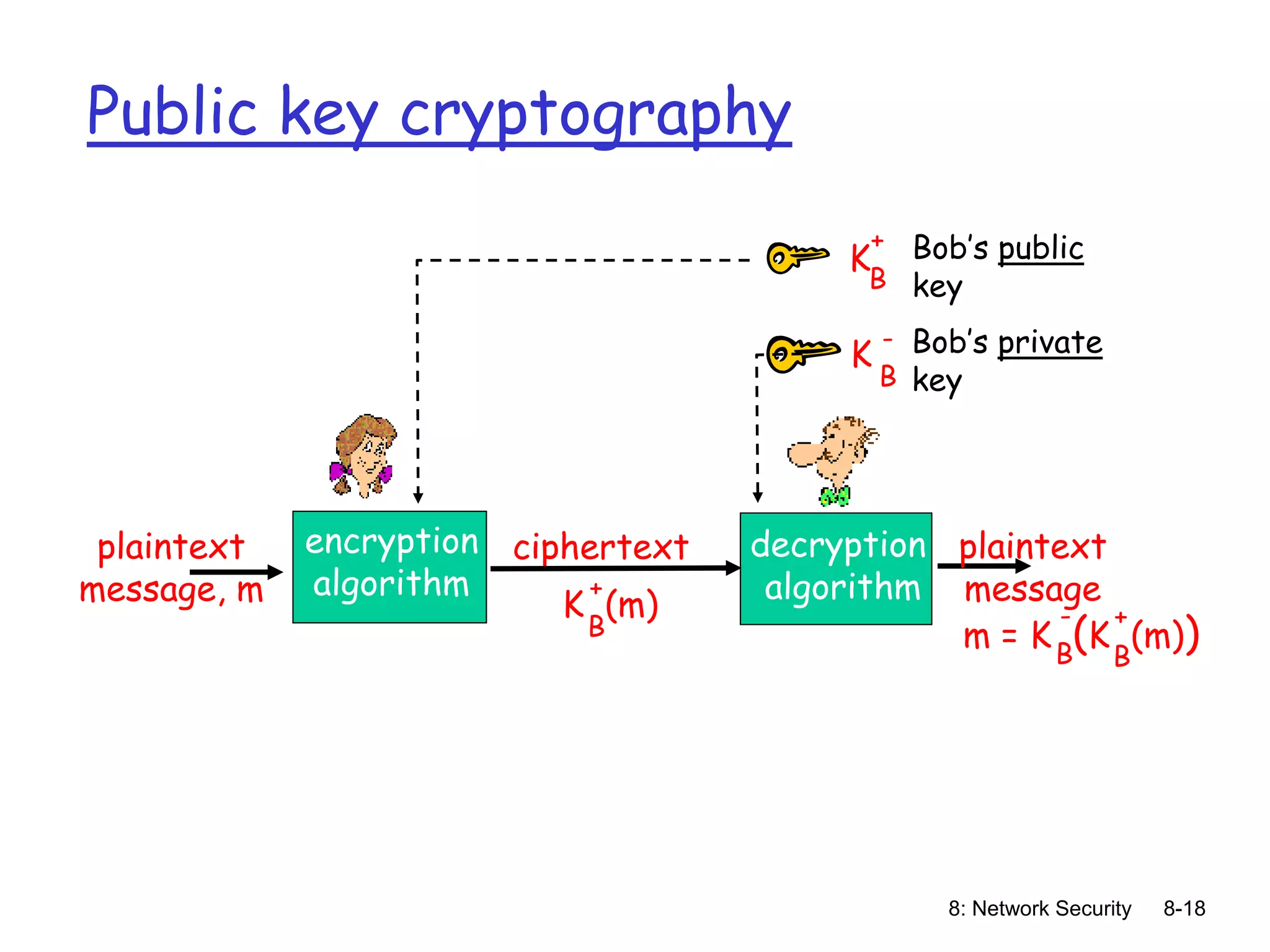 Public key cryptography

$K_B^+$ Bob's public key

$K_B^-$ Bob's private key

plaintext message, m

encryption algorithm

ciphertext

$K_B^+(m)$

decryption algorithm

plaintext message

$m = K_B^-(K_B^+(m))$

8: Network Security 8-18